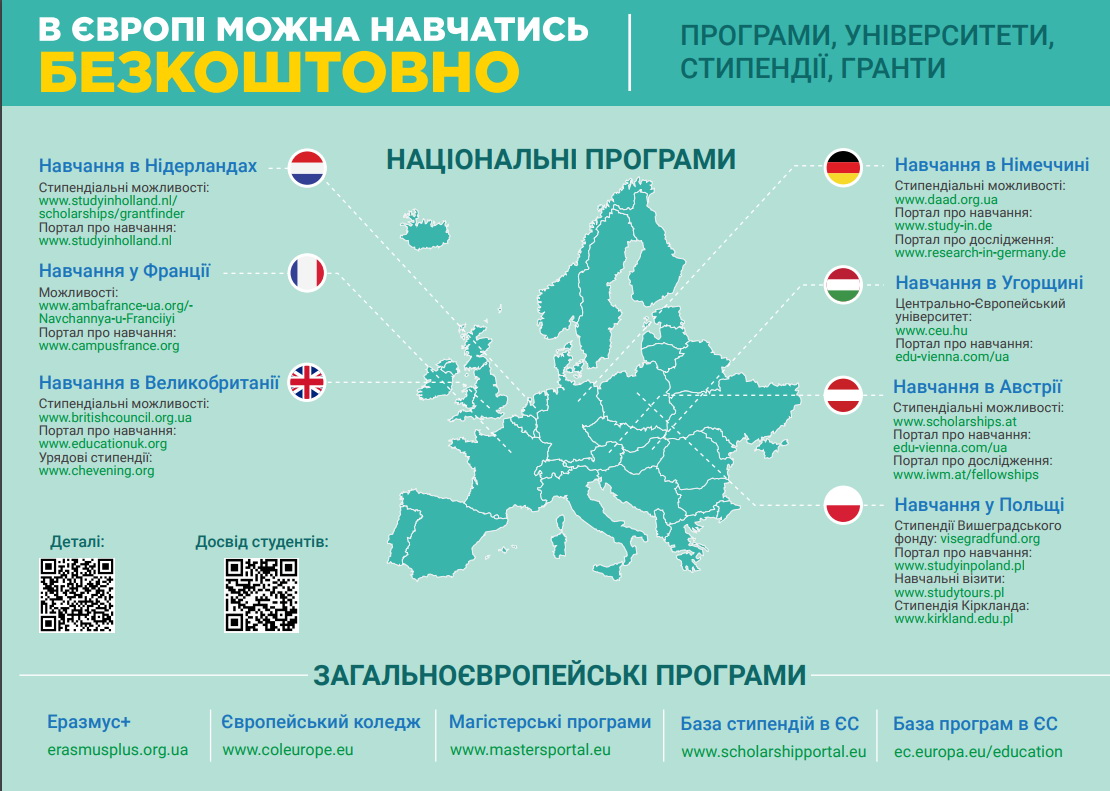 В ЄВРОПІ МОЖНА НАВЧАТИСЬ
БЕЗКОШТОВНО

ПРОГРАМИ, УНІВЕРСИТЕТИ, СТИПЕНДІЇ, ГРАНТИ

НАЦІОНАЛЬНІ ПРОГРАМИ

Навчання в Нідерландах
Стипендіальні можливості:
www.studyinholland.nl/scholarships/grantfinder
Портал про навчання:
www.studyinholland.nl

Навчання у Франції
Можливості:
www.ambafrance-ua.org/-Navchannya-u-Franciiyi
Портал про навчання:
www.campusfrance.org

Навчання в Великобританії
Стипендіальні можливості:
www.britishcouncil.org.ua
Портал про навчання:
www.educationuk.org
Урядові стипендії:
www.chevening.org

Деталі:

Досвід студентів:

Навчання в Німеччині
Стипендіальні можливості:
www.daad.org.ua
Портал про навчання:
www.study-in.de
Портал про дослідження:
www.research-in-germany.de

Навчання в Угорщині
Центрально-Європейський університет:
www.ceu.hu
Портал про навчання:
edu-vienna.com/ua

Навчання в Австрії
Стипендіальні можливості:
www.scholarships.at
Портал про навчання:
edu-vienna.com/ua
Портал про дослідження:
www.iwm.at/fellowships

Навчання у Польщі
Стипендії Вишеградського фонду: visegradfund.org
Портал про навчання:
www.studyinpoland.pl
Навчальні візити:
www.studytours.pl
Стипендія Кіркланда:
www.kirkland.edu.pl

ЗАГАЛЬНОЄВРОПЕЙСЬКІ ПРОГРАМИ

Еразмус+
erasmusplus.org.ua

Європейський коледж
www.coleurope.eu

Магістерські програми
www.mastersportal.eu

База стипендій в ЄС
www.scholarshipportal.eu

База програм в ЄС
ec.europa.eu/education